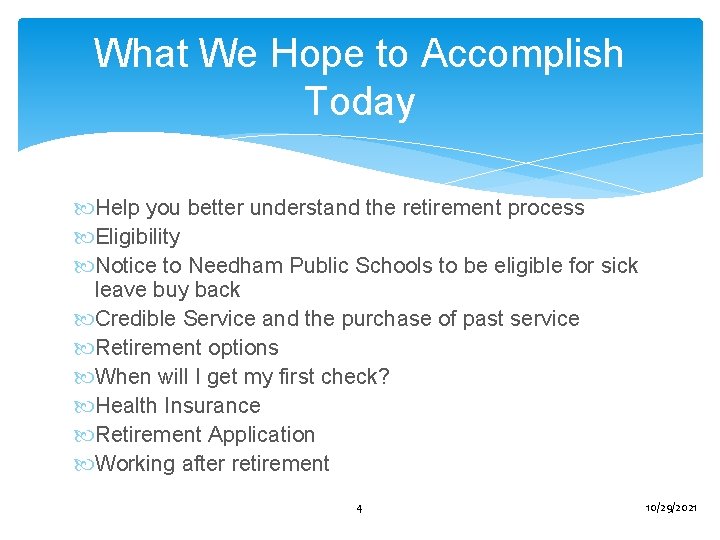 What We Hope to Accomplish Today

Help you better understand the retirement process
Eligibility
Notice to Needham Public Schools to be eligible for sick leave buy back
Credible Service and the purchase of past service
Retirement options
When will I get my first check?
Health Insurance
Retirement Application
Working after retirement

4

10/29/2021